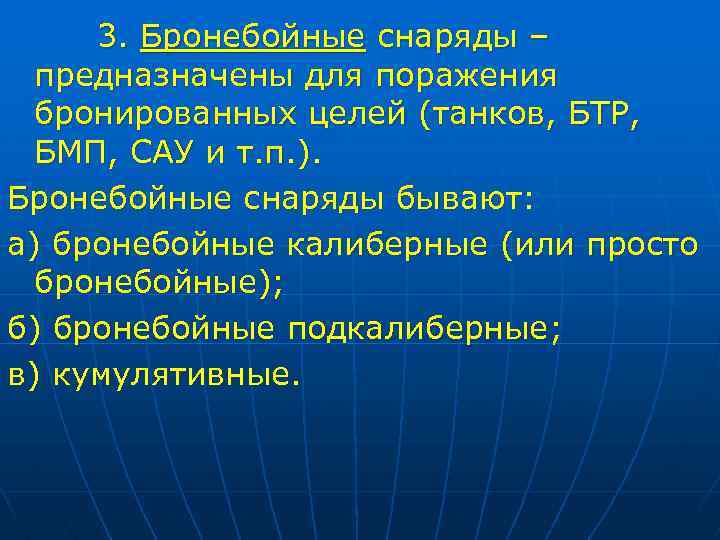 3. Бронебойные снаряды – предназначены для поражения бронированных целей (танков, БТР, БМП, САУ и т.п.).

Бронебойные снаряды бывают:

а) бронебойные калиберные (или просто бронебойные);

б) бронебойные подкалиберные;

в) кумулятивные.